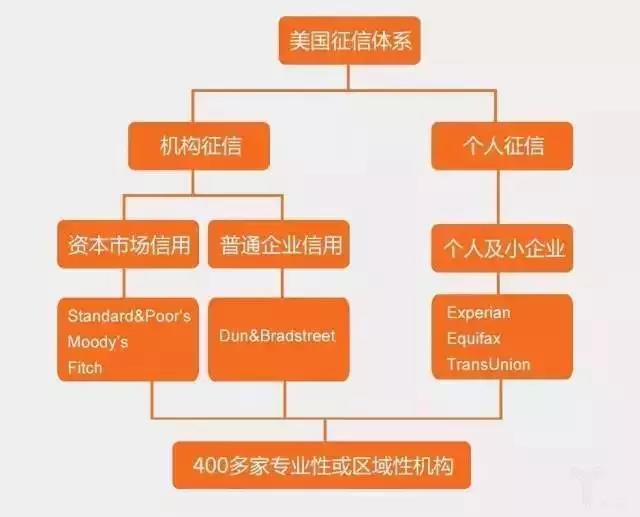 美国征信体系

机构征信

个人征信

资本市场信用

普通企业信用

个人及小企业

Standard&Poor's
Moody's
Fitch

Dun&Bradstreet

Experian
Equifax
TransUnion

400多家专业性或区域性机构